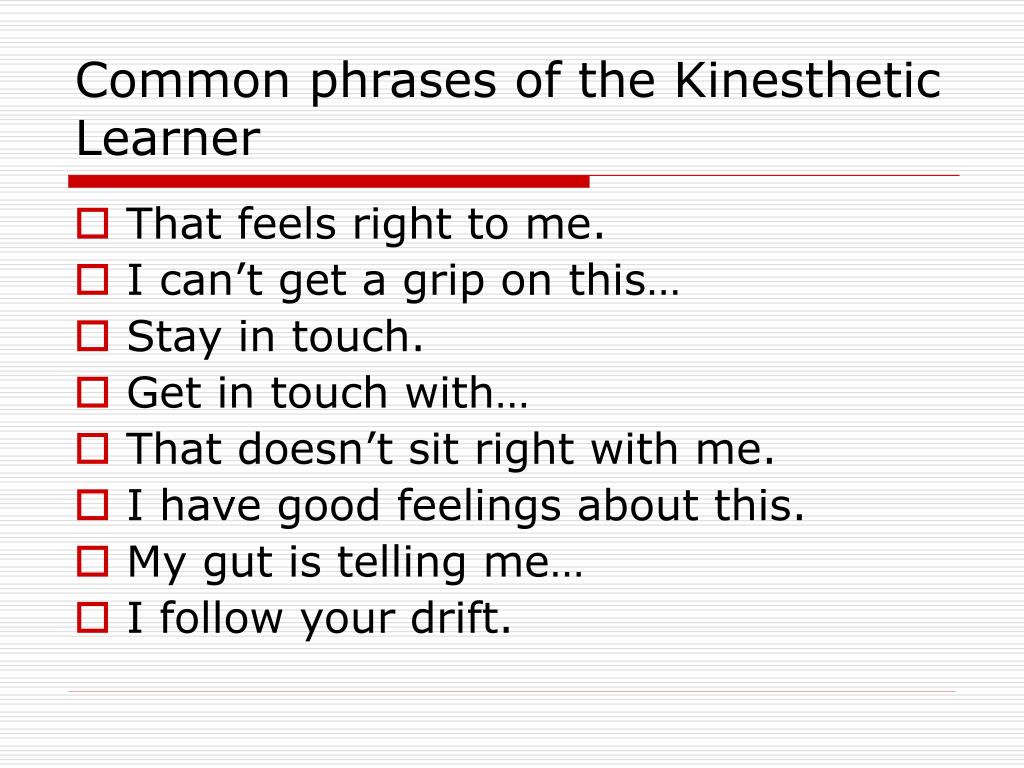 Common phrases of the Kinesthetic Learner

That feels right to me.
I can’t get a grip on this…
Stay in touch.
Get in touch with…
That doesn’t sit right with me.
I have good feelings about this.
My gut is telling me…
I follow your drift.